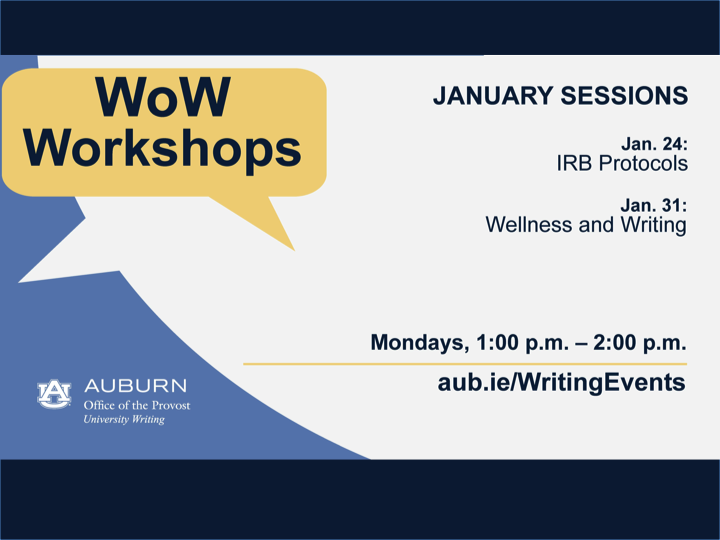 WoW Workshops

JANUARY SESSIONS

Jan. 24:
IRB Protocols

Jan. 31:
Wellness and Writing

Mondays, 1:00 p.m. – 2:00 p.m.

aub.ie/WritingEvents

AU AUBURN
Office of the Provost
University Writing